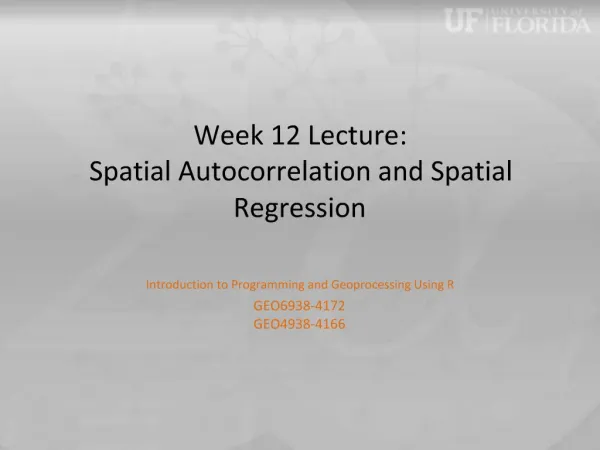 UF UNIVERSITY of FLORIDA

Week 12 Lecture:
Spatial Autocorrelation and Spatial Regression

Introduction to Programming and Geoprocessing Using R

GEO6938-4172
GEO4938-4166